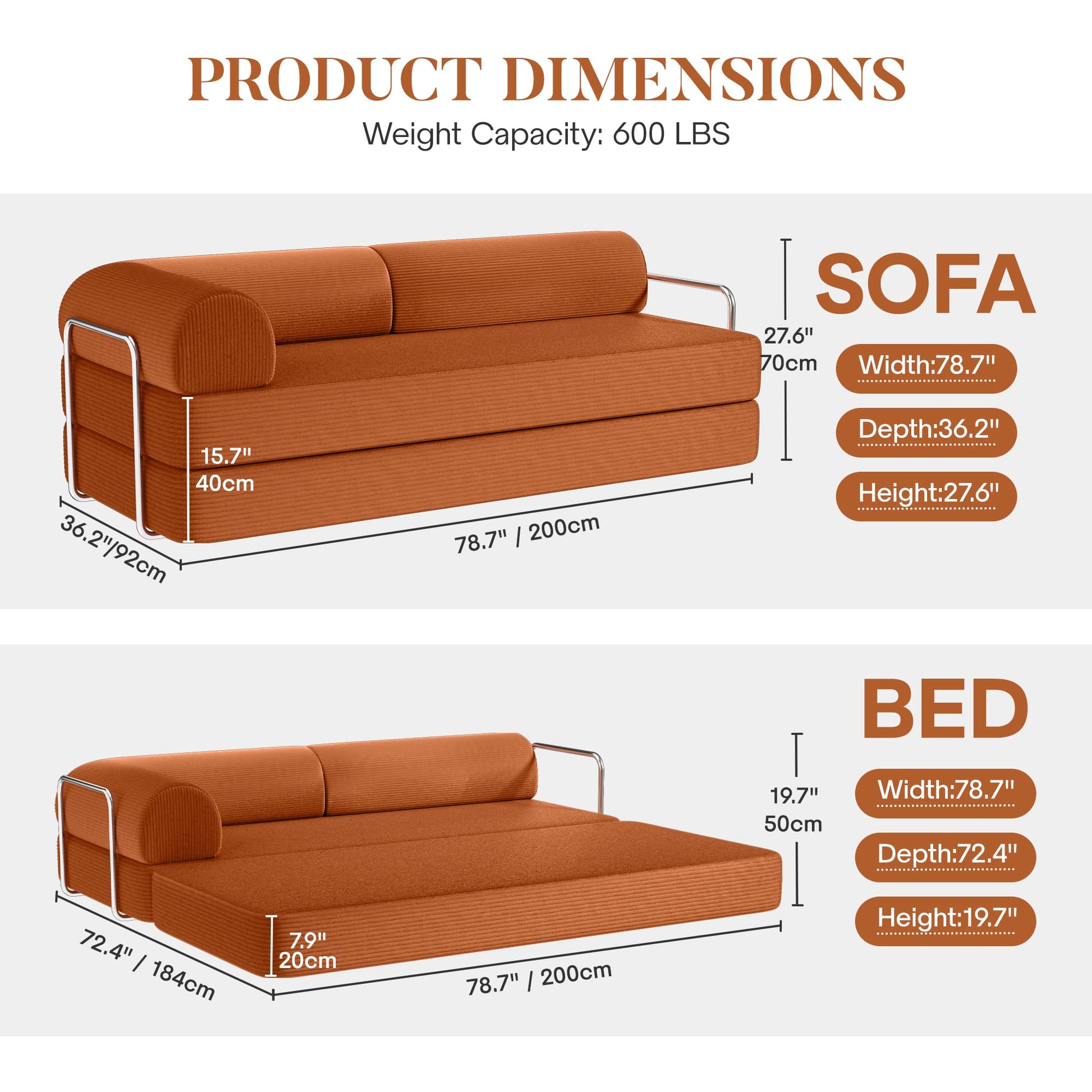 PRODUCT DIMENSIONS
Weight Capacity: 600 LBS

SOFA

27.6"
70cm

Width:78.7"

Depth:36.2"

Height:27.6"

15.7"
40cm

36.2"/92cm

78.7" / 200cm

BED

19.7"
50cm

Width:78.7"

Depth:72.4"

Height:19.7"

7.9"
20cm

72.4" / 184cm

78.7" / 200cm